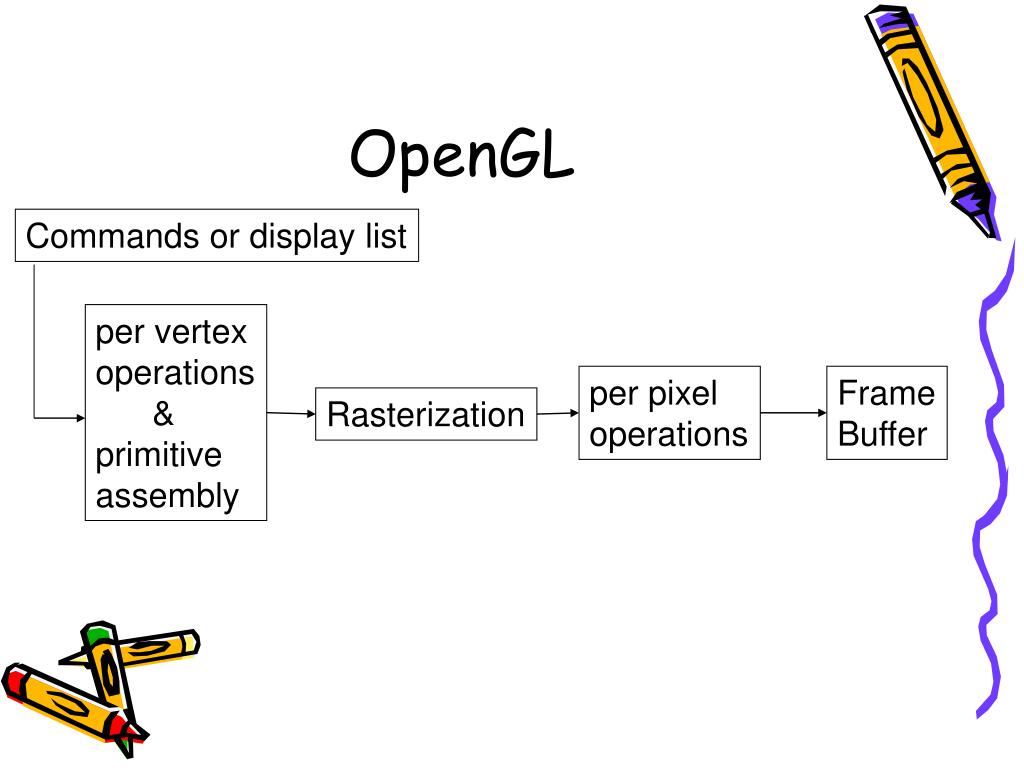 OpenGL

Commands or display list

per vertex operations & primitive assembly

Rasterization

per pixel operations

Frame Buffer